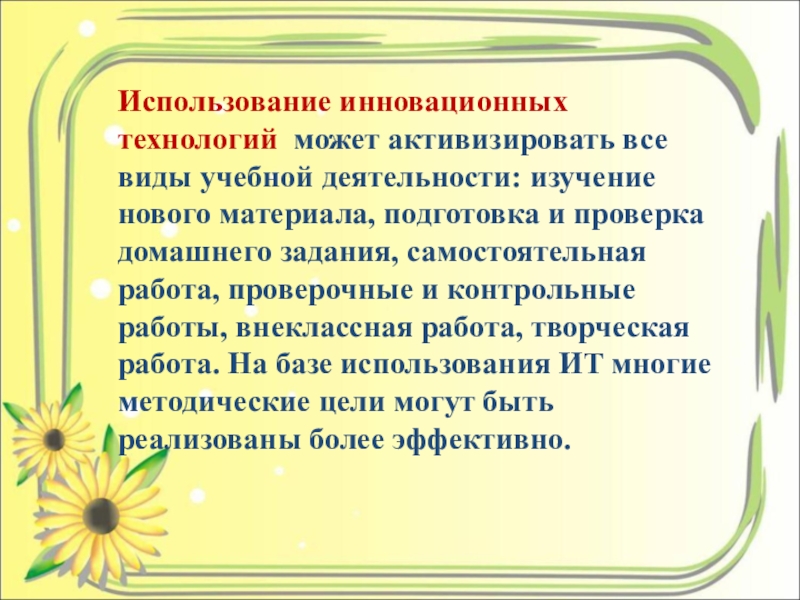 Использование инновационных технологий  может активизировать все виды учебной деятельности: изучение нового материала, подготовка и проверка домашнего задания, самостоятельная работа, проверочные и контрольные работы, внеклассная работа, творческая работа. На базе использования ИТ многие методические цели могут быть реализованы более эффективно.